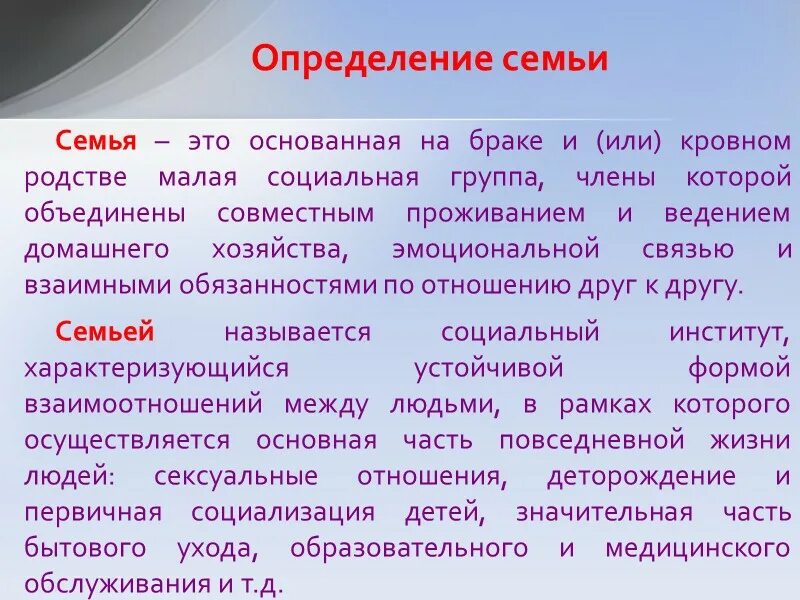 Определение семьи

Семья – это основанная на браке и (или) кровном родстве малая социальная группа, члены которой объединены совместным проживанием и ведением домашнего хозяйства, эмоциональной связью и взаимными обязанностями по отношению друг к другу.

Семьей называется социальный институт, характеризующийся устойчивой формой взаимоотношений между людьми, в рамках которого осуществляется основная часть повседневной жизни людей: сексуальные отношения, деторождение и первичная социализация детей, значительная часть бытового ухода, образовательного и медицинского обслуживания и т.д.